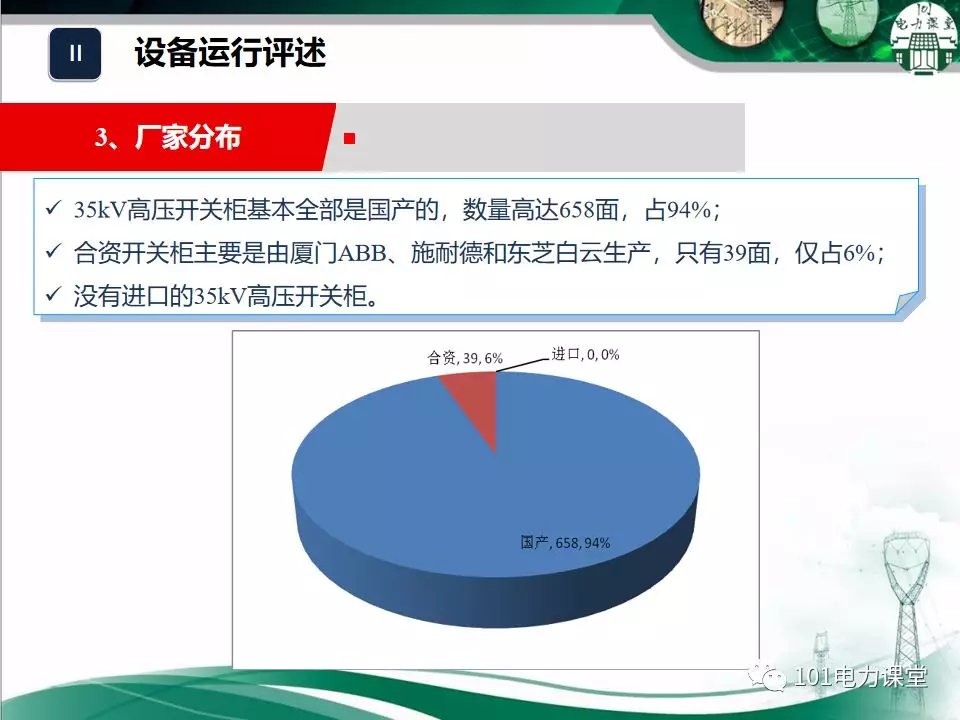 II 设备运行评述

101 电力课堂

3、厂家分布

✓ 35kV高压开关柜基本全部是国产的，数量高达658面，占94%；
✓ 合资开关柜主要是由厦门ABB、施耐德和东芝白云生产，只有39面，仅占6%；
✓ 没有进口的35kV高压开关柜。

合资, 39, 6%
进口, 0, 0%
国产, 658, 94%

101电力课堂